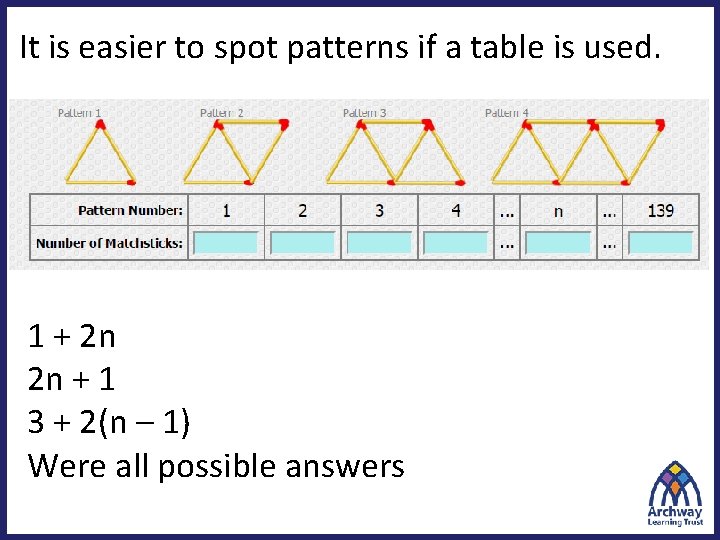 It is easier to spot patterns if a table is used.

Pattern 1 Pattern 2 Pattern 3 Pattern 4

| Pattern Number: | 1 | 2 | 3 | 4 | ... | n | ... | 139 |
|---|---|---|---|---|---|---|---|---|
| Number of Matchsticks: | | | | | ... | | ... | |

$1 + 2n$
$2n + 1$
$3 + 2(n - 1)$
Were all possible answers

Archway Learning Trust